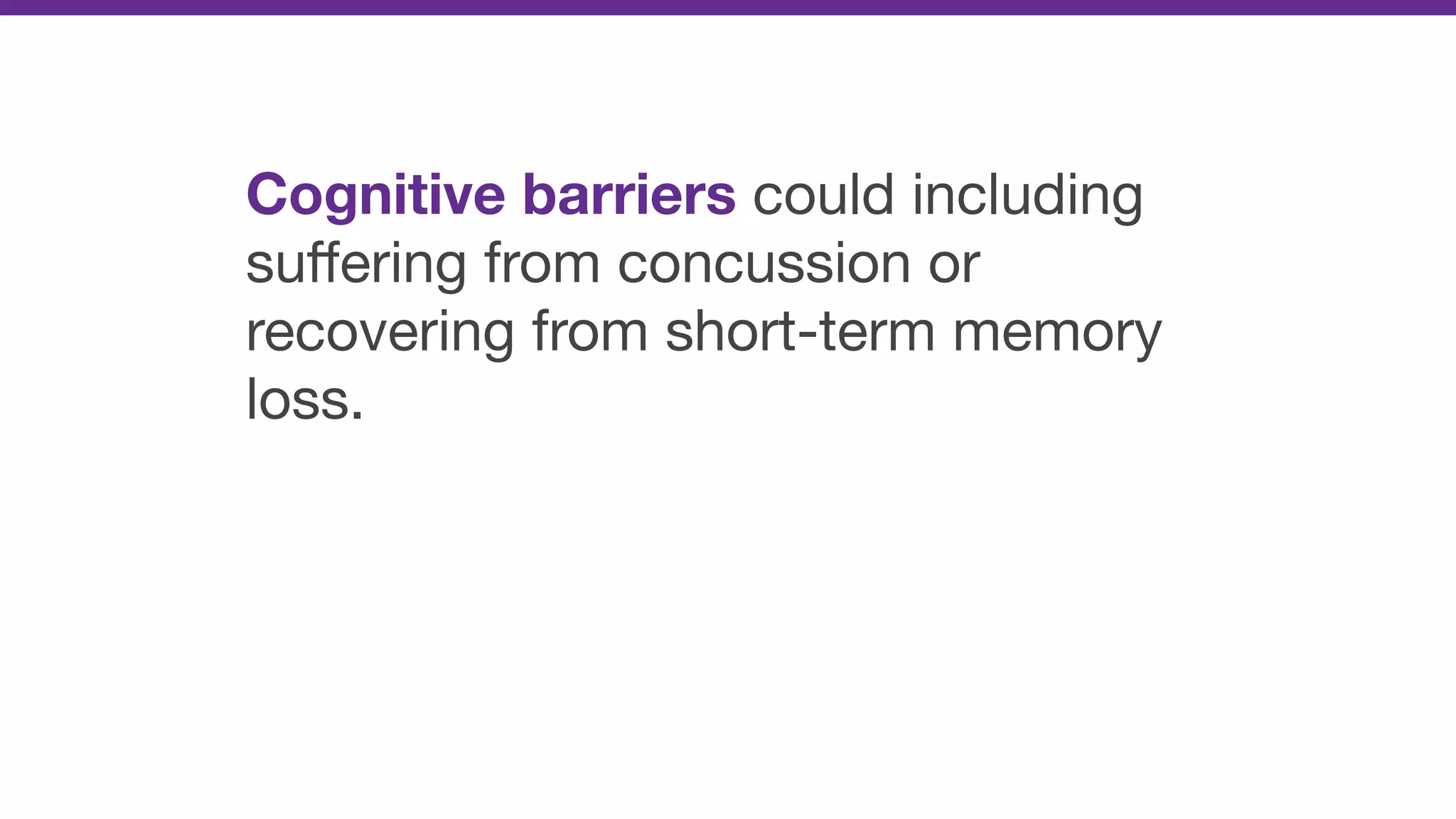 Cognitive barriers could including suffering from concussion or recovering from short-term memory loss.